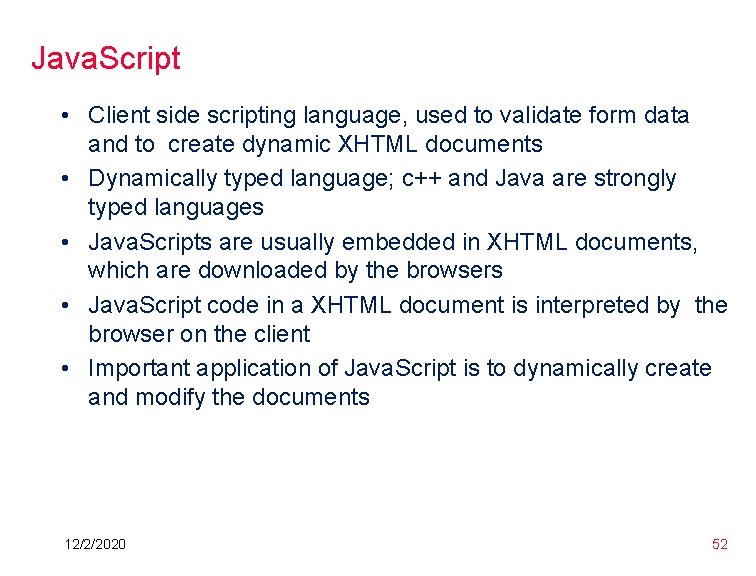 JavaScript

• Client side scripting language, used to validate form data and to create dynamic XHTML documents
• Dynamically typed language; c++ and Java are strongly typed languages
• JavaScripts are usually embedded in XHTML documents, which are downloaded by the browsers
• JavaScript code in a XHTML document is interpreted by the browser on the client
• Important application of JavaScript is to dynamically create and modify the documents

12/2/2020

52